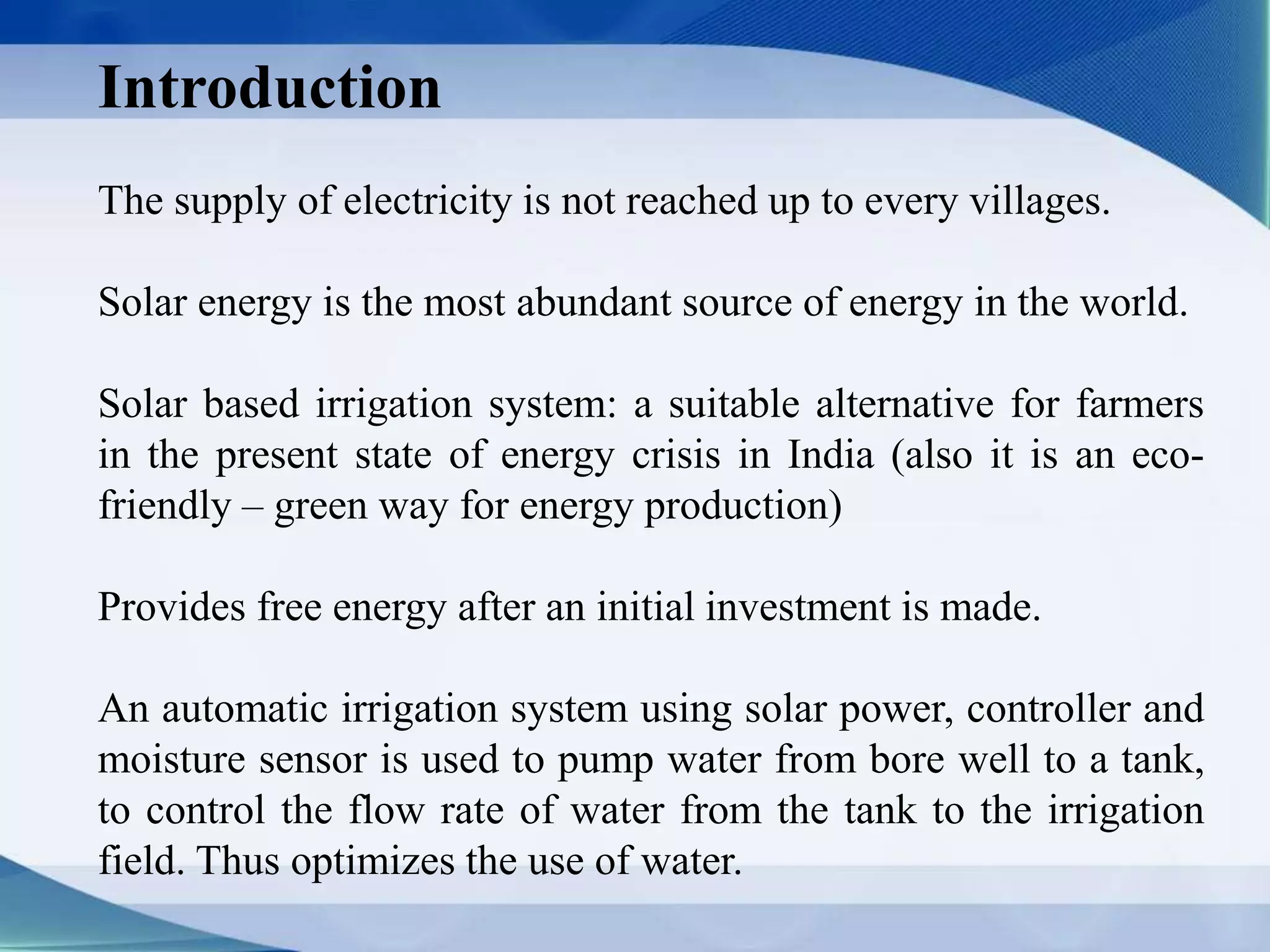 Introduction

The supply of electricity is not reached up to every villages.

Solar energy is the most abundant source of energy in the world.

Solar based irrigation system: a suitable alternative for farmers in the present state of energy crisis in India (also it is an eco-friendly – green way for energy production)

Provides free energy after an initial investment is made.

An automatic irrigation system using solar power, controller and moisture sensor is used to pump water from bore well to a tank, to control the flow rate of water from the tank to the irrigation field. Thus optimizes the use of water.